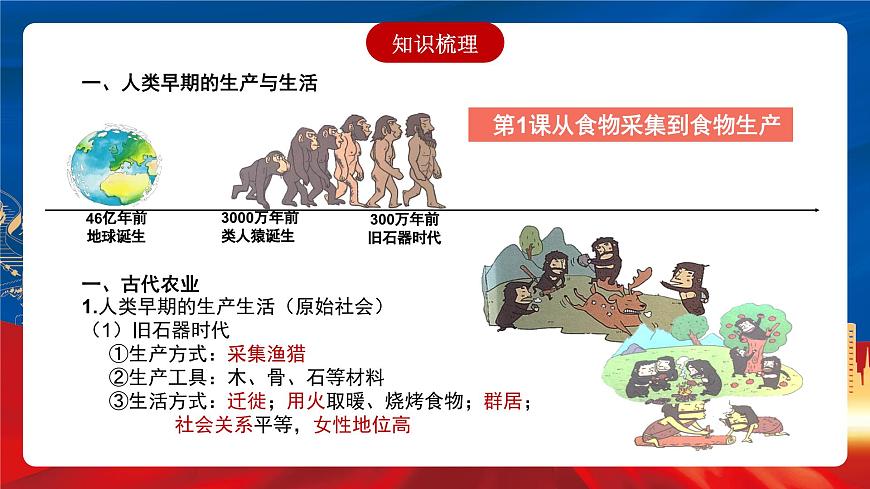 知识梳理

一、人类早期的生产与生活

第1课从食物采集到食物生产

46亿年前
地球诞生

3000万年前
类人猿诞生

300万年前
旧石器时代

一、古代农业

1.人类早期的生产生活（原始社会）

（1）旧石器时代

①生产方式：采集渔猎

②生产工具：木、骨、石等材料

③生活方式：迁徙；用火取暖、烧烤食物；群居；社会关系平等，女性地位高